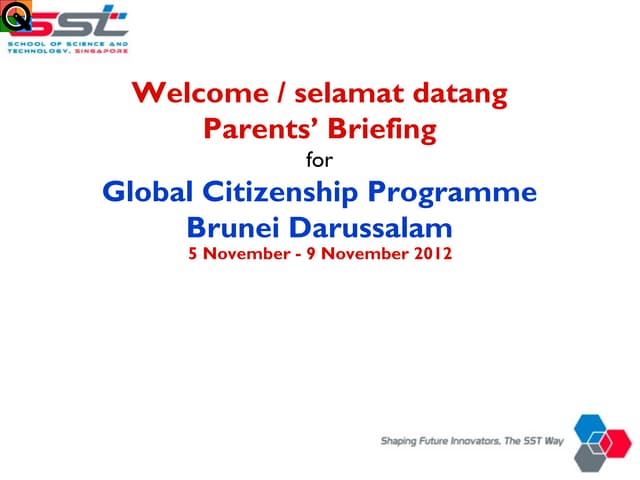 SST
SCHOOL OF SCIENCE AND TECHNOLOGY, SINGAPORE

Welcome / selamat datang
Parents' Briefing
for
Global Citizenship Programme
Brunei Darussalam
5 November - 9 November 2012

Shaping Future Innovators, The SST Way